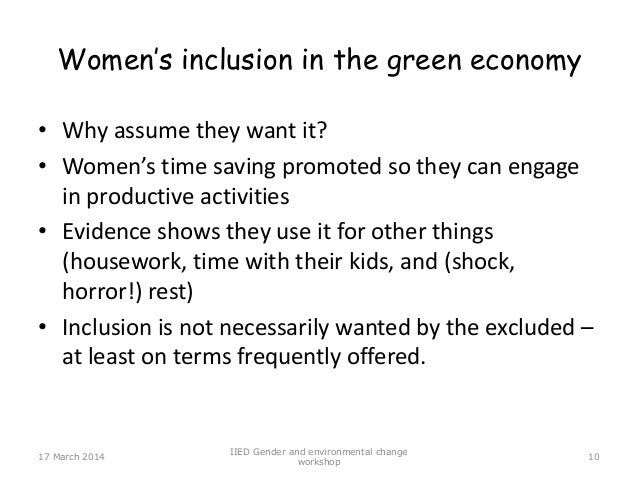 Women's inclusion in the green economy

• Why assume they want it?
• Women's time saving promoted so they can engage in productive activities
• Evidence shows they use it for other things (housework, time with their kids, and (shock, horror!) rest)
• Inclusion is not necessarily wanted by the excluded – at least on terms frequently offered.

17 March 2014

IIED Gender and environmental change workshop

10